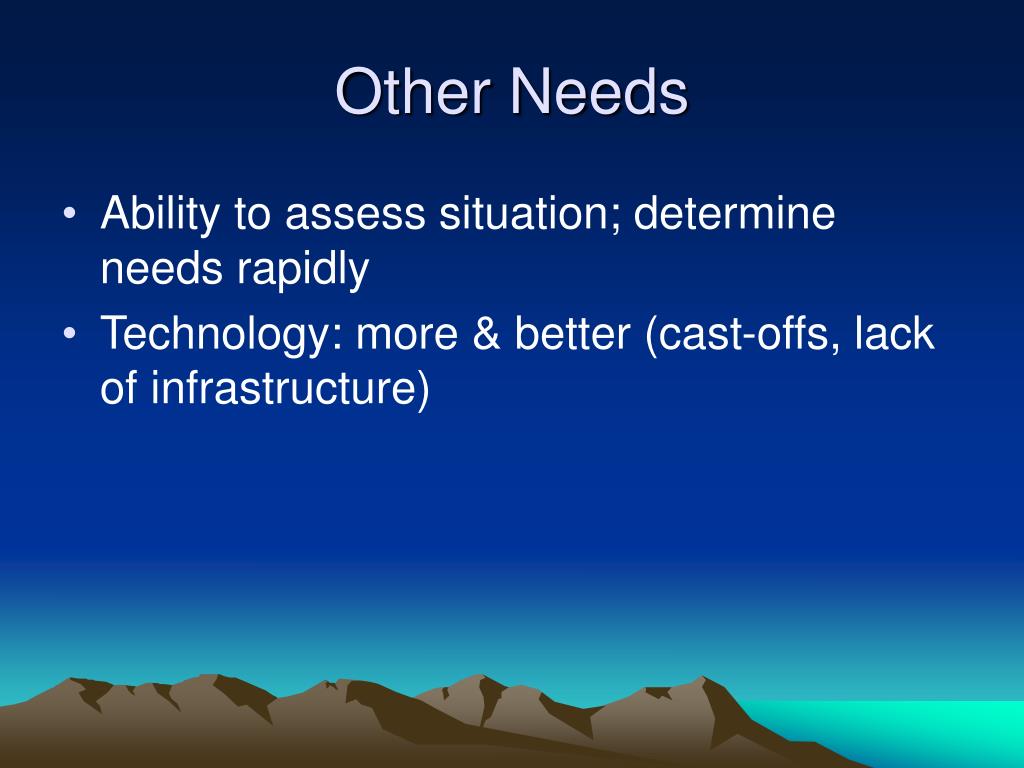 Other Needs

• Ability to assess situation; determine needs rapidly
• Technology: more & better (cast-offs, lack of infrastructure)